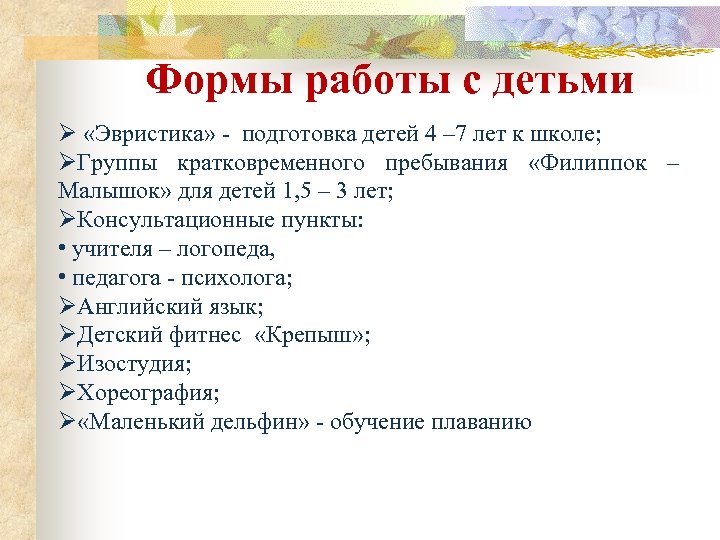 Формы работы с детьми

➢ «Эвристика» - подготовка детей 4 –7 лет к школе;
➢Группы кратковременного пребывания «Филиппок – Малышок» для детей 1,5 – 3 лет;
➢Консультационные пункты:
• учителя – логопеда,
• педагога - психолога;
➢Английский язык;
➢Детский фитнес «Крепыш»;
➢Изостудия;
➢Хореография;
➢«Маленький дельфин» - обучение плаванию